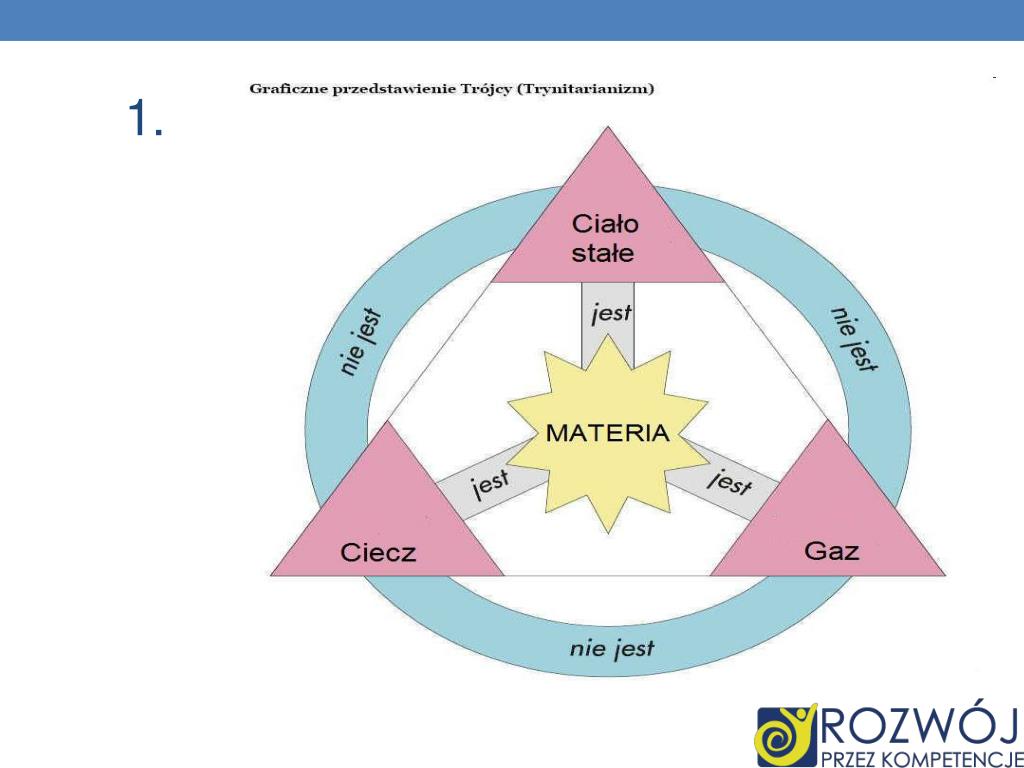 1.

Graficzne przedstawienie Trójcy (Trynitarianizm)

Ciało stałe

nie jest

nie jest

jest

MATERIA

jest

jest

Ciecz

Gaz

nie jest

ROZWÓJ
PRZEZ KOMPETENCJE